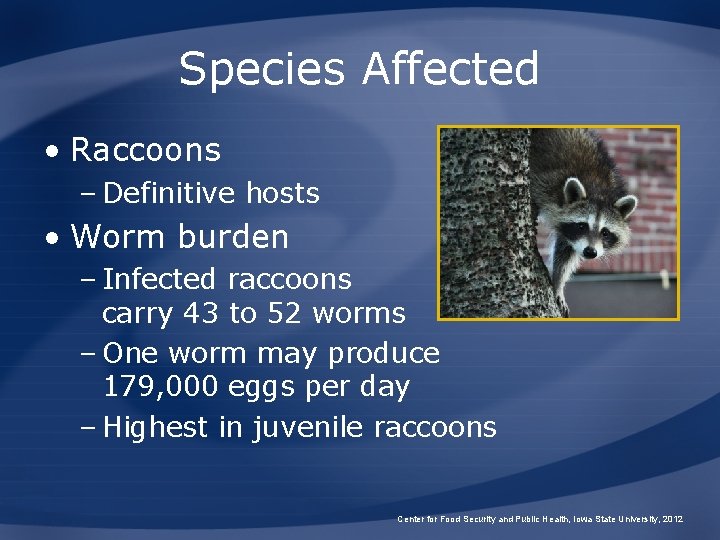 Species Affected

• Raccoons
 – Definitive hosts
• Worm burden
 – Infected raccoons carry 43 to 52 worms
 – One worm may produce 179,000 eggs per day
 – Highest in juvenile raccoons

Center for Food Security and Public Health, Iowa State University, 2012